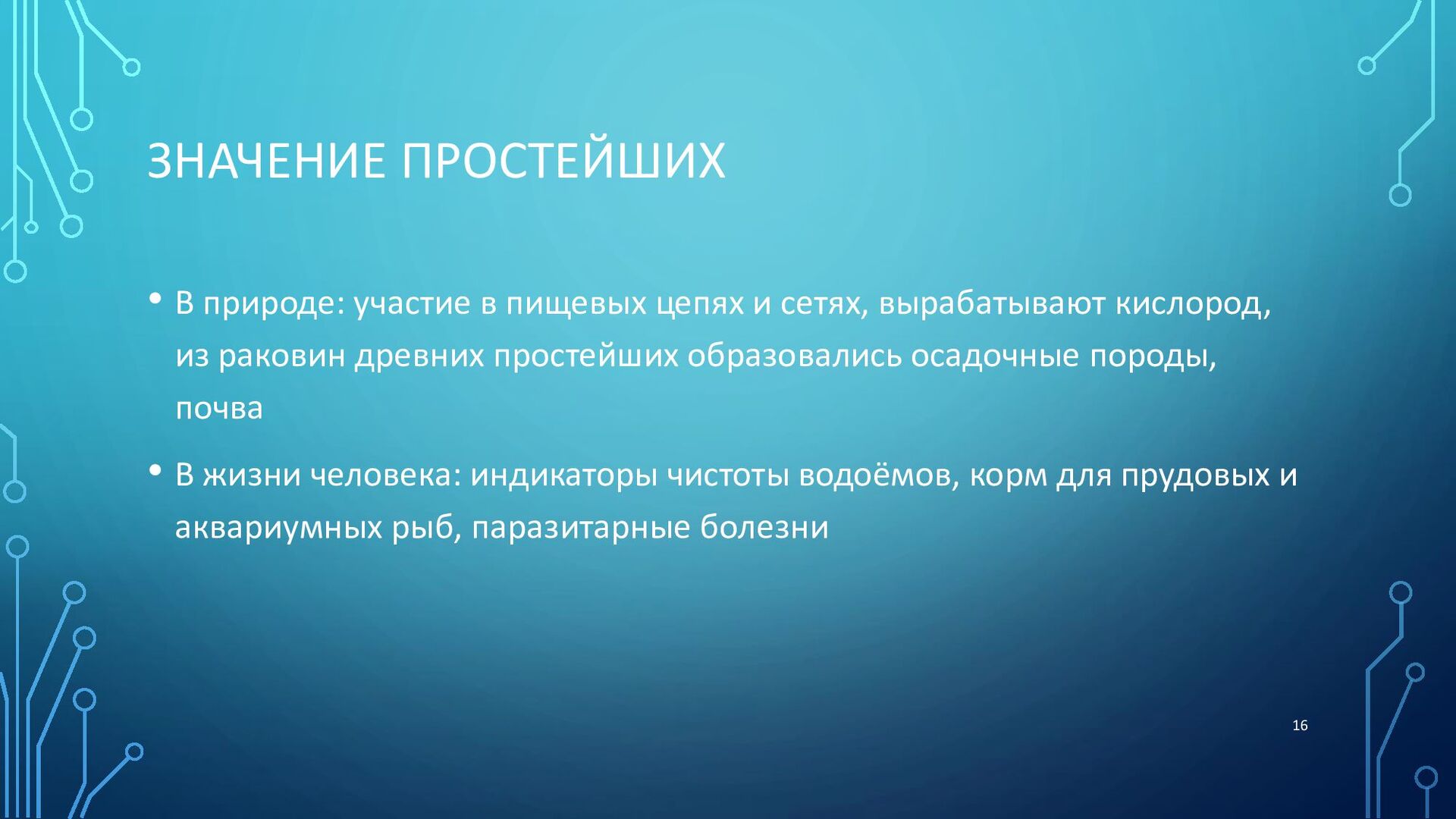 ЗНАЧЕНИЕ ПРОСТЕЙШИХ

• В природе: участие в пищевых цепях и сетях, вырабатывают кислород, из раковин древних простейших образовались осадочные породы, почва

• В жизни человека: индикаторы чистоты водоёмов, корм для прудовых и аквариумных рыб, паразитарные болезни

16